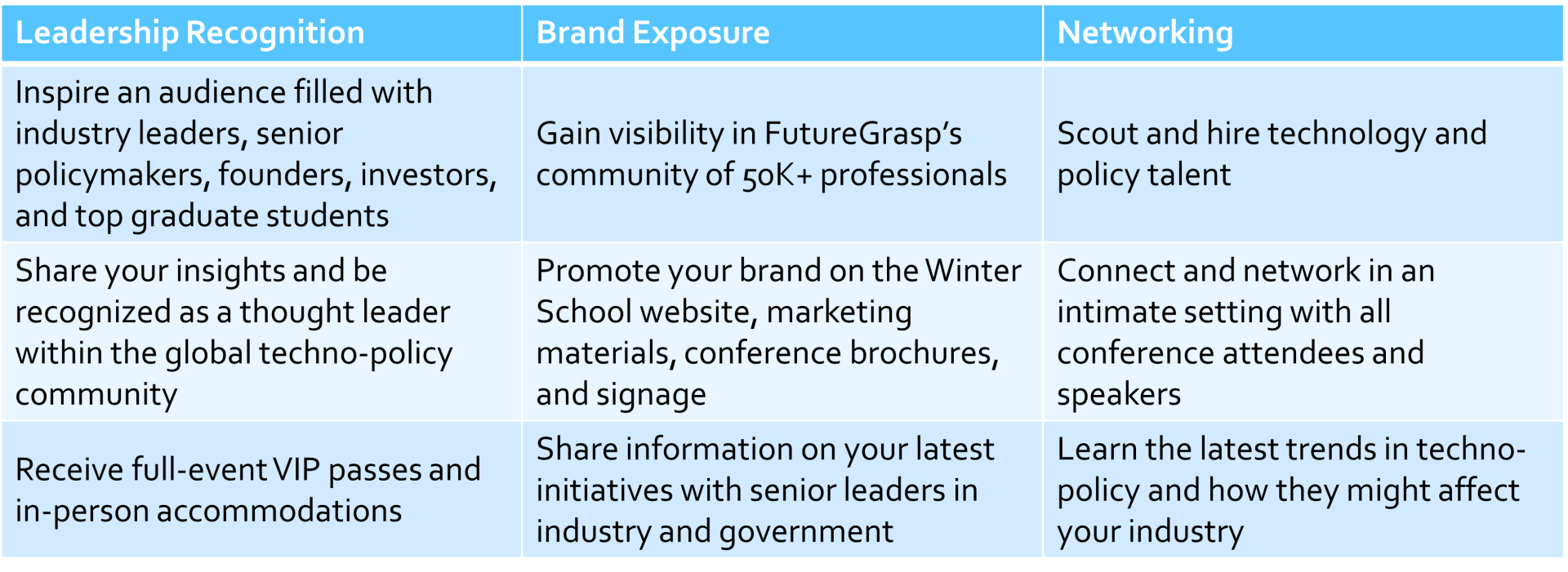 | Leadership Recognition | Brand Exposure | Networking |
|---|---|---|
| Inspire an audience filled with industry leaders, senior policymakers, founders, investors, and top graduate students | Gain visibility in FutureGrasp's community of 50K+ professionals | Scout and hire technology and policy talent |
| Share your insights and be recognized as a thought leader within the global techno-policy community | Promote your brand on the Winter School website, marketing materials, conference brochures, and signage | Connect and network in an intimate setting with all conference attendees and speakers |
| Receive full-event VIP passes and in-person accommodations | Share information on your latest initiatives with senior leaders in industry and government | Learn the latest trends in techno-policy and how they might affect your industry |